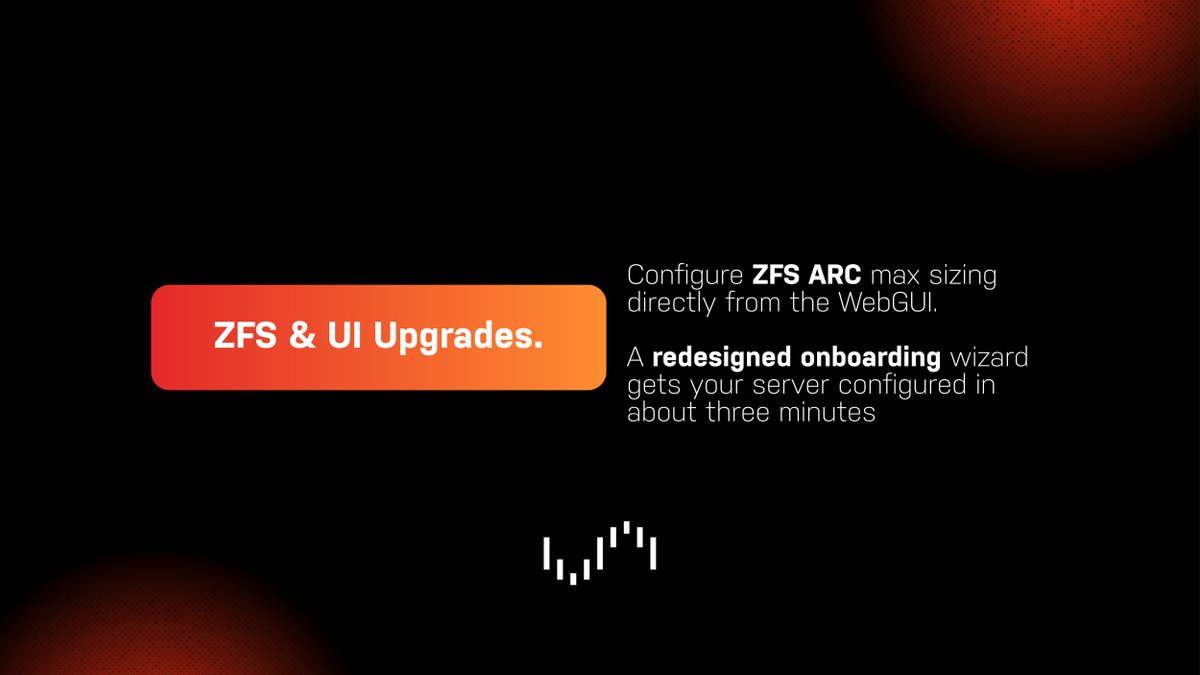 ZFS & UI Upgrades.

Configure ZFS ARC max sizing directly from the WebGUI.

A redesigned onboarding wizard gets your server configured in about three minutes